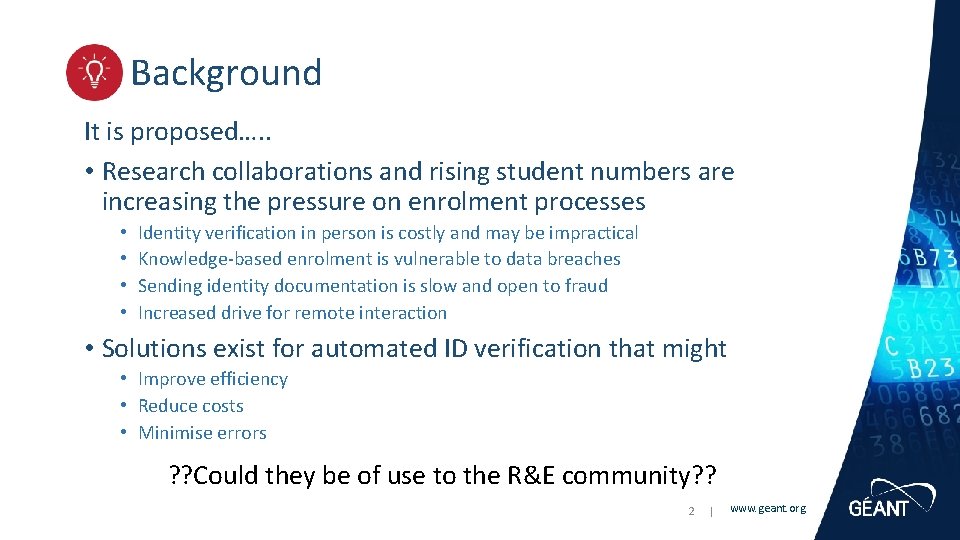 Background

It is proposed…..

• Research collaborations and rising student numbers are increasing the pressure on enrolment processes
  • Identity verification in person is costly and may be impractical
  • Knowledge-based enrolment is vulnerable to data breaches
  • Sending identity documentation is slow and open to fraud
  • Increased drive for remote interaction

• Solutions exist for automated ID verification that might
  • Improve efficiency
  • Reduce costs
  • Minimise errors

??Could they be of use to the R&E community??

2 | www.geant.org

GÉANT